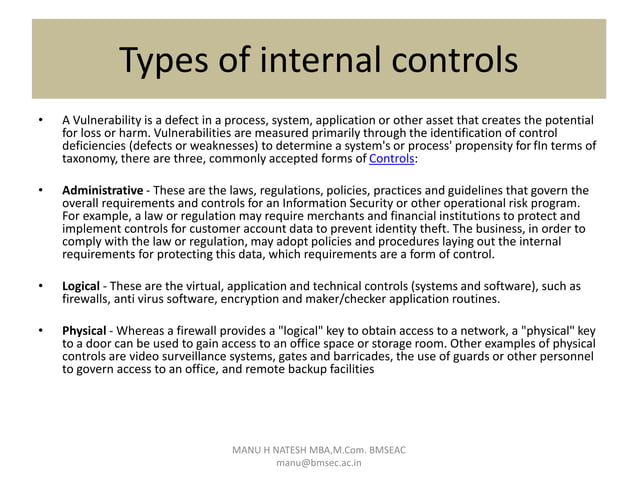 Types of internal controls

• A Vulnerability is a defect in a process, system, application or other asset that creates the potential for loss or harm. Vulnerabilities are measured primarily through the identification of control deficiencies (defects or weaknesses) to determine a system's or process' propensity for fIn terms of taxonomy, there are three, commonly accepted forms of Controls:

• Administrative - These are the laws, regulations, policies, practices and guidelines that govern the overall requirements and controls for an Information Security or other operational risk program. For example, a law or regulation may require merchants and financial institutions to protect and implement controls for customer account data to prevent identity theft. The business, in order to comply with the law or regulation, may adopt policies and procedures laying out the internal requirements for protecting this data, which requirements are a form of control.

• Logical - These are the virtual, application and technical controls (systems and software), such as firewalls, anti virus software, encryption and maker/checker application routines.

• Physical - Whereas a firewall provides a "logical" key to obtain access to a network, a "physical" key to a door can be used to gain access to an office space or storage room. Other examples of physical controls are video surveillance systems, gates and barricades, the use of guards or other personnel to govern access to an office, and remote backup facilities

MANU H NATESH MBA,M.Com. BMSEAC
manu@bmsec.ac.in